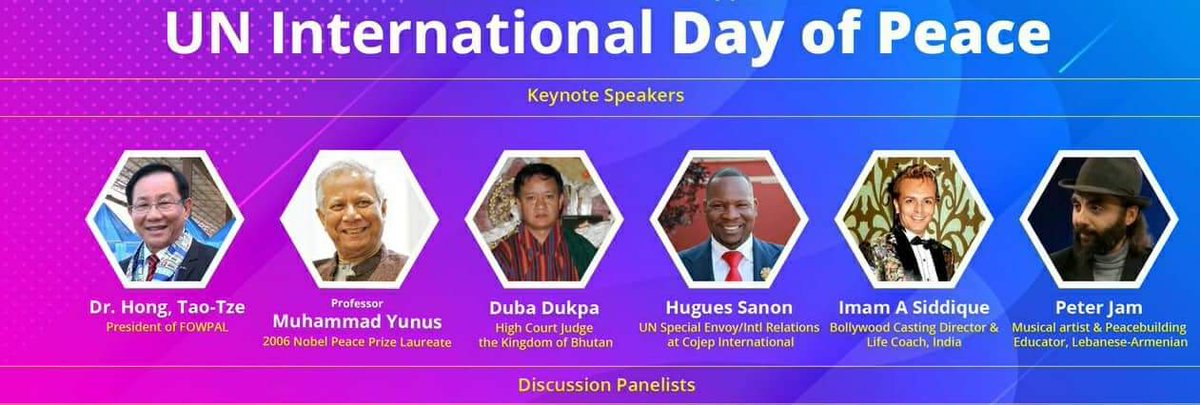 UN International Day of Peace

Keynote Speakers

Dr. Hong, Tao-Tze
President of FOWPAL

Professor
Muhammad Yunus
2006 Nobel Peace Prize Laureate

Duba Dukpa
High Court Judge
the Kingdom of Bhutan

Hugues Sanon
UN Special Envoy/Intl Relations
at Cojep International

Imam A Siddique
Bollywood Casting Director &
Life Coach, India

Peter Jam
Musical artist & Peacebuilding
Educator, Lebanese-Armenian

Discussion Panelists